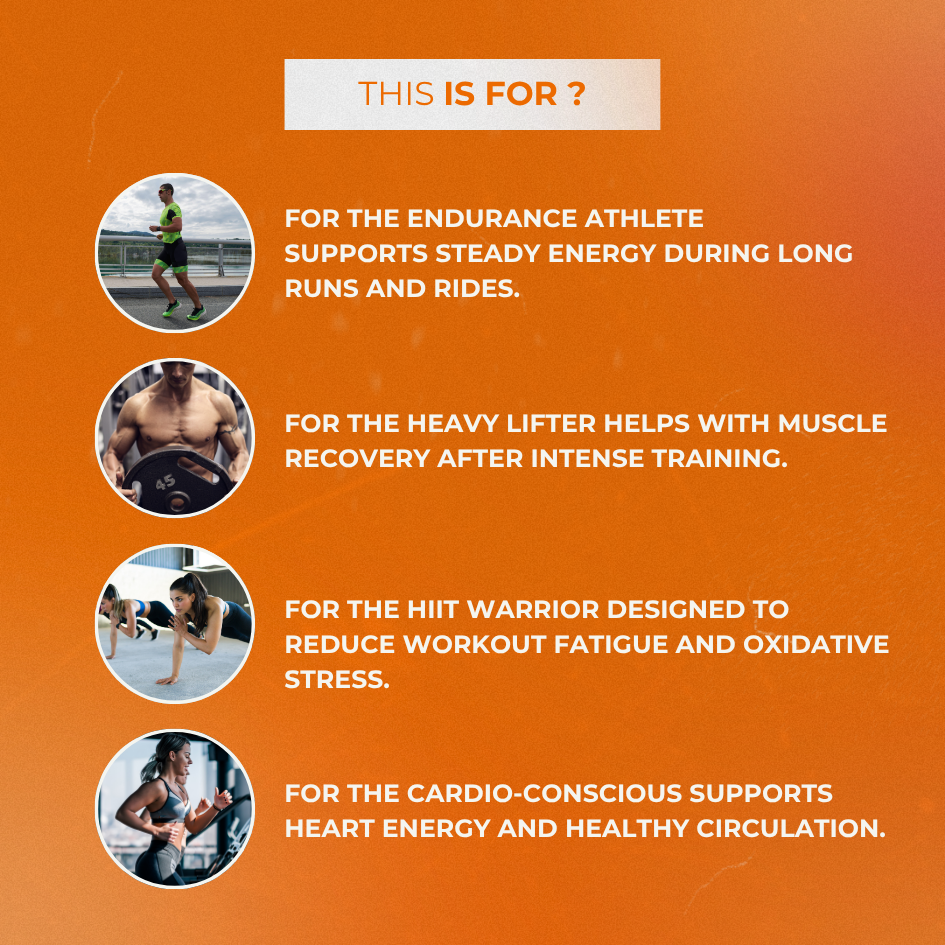 THIS IS FOR ?

FOR THE ENDURANCE ATHLETE SUPPORTS STEADY ENERGY DURING LONG RUNS AND RIDES.

45

FOR THE HEAVY LIFTER HELPS WITH MUSCLE RECOVERY AFTER INTENSE TRAINING.

FOR THE HIIT WARRIOR DESIGNED TO REDUCE WORKOUT FATIGUE AND OXIDATIVE STRESS.

FOR THE CARDIO-CONSCIOUS SUPPORTS HEART ENERGY AND HEALTHY CIRCULATION.